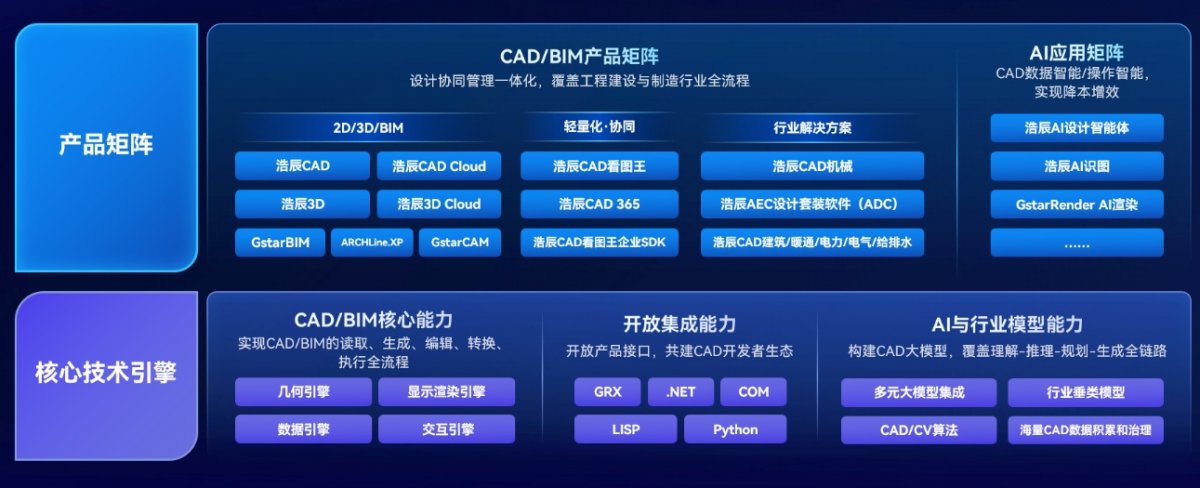 产品矩阵

CAD/BIM产品矩阵
设计协同管理一体化，覆盖工程建设与制造行业全流程

2D/3D/BIM
浩辰CAD
浩辰CAD Cloud
浩辰3D
浩辰3D Cloud
GstarBIM
ARCHLine.XP
GstarCAM

轻量化·协同
浩辰CAD看图王
浩辰CAD 365
浩辰CAD看图王企业SDK

行业解决方案
浩辰CAD机械
浩辰AEC设计套装软件（ADC）
浩辰CAD建筑/暖通/电力/电气/给排水

AI应用矩阵
CAD数据智能/操作智能，实现降本增效
浩辰AI设计智能体
浩辰AI识图
GstarRender AI渲染
……

核心技术引擎

CAD/BIM核心能力
实现CAD/BIM的读取、生成、编辑、转换、执行全流程
几何引擎
显示渲染引擎
数据引擎
交互引擎

开放集成能力
开放产品接口，共建CAD开发者生态
GRX
.NET
COM
LISP
Python

AI与行业模型能力
构建CAD大模型，覆盖理解-推理-规划-生成全链路
多元大模型集成
行业垂类模型
CAD/CV算法
海量CAD数据积累和治理